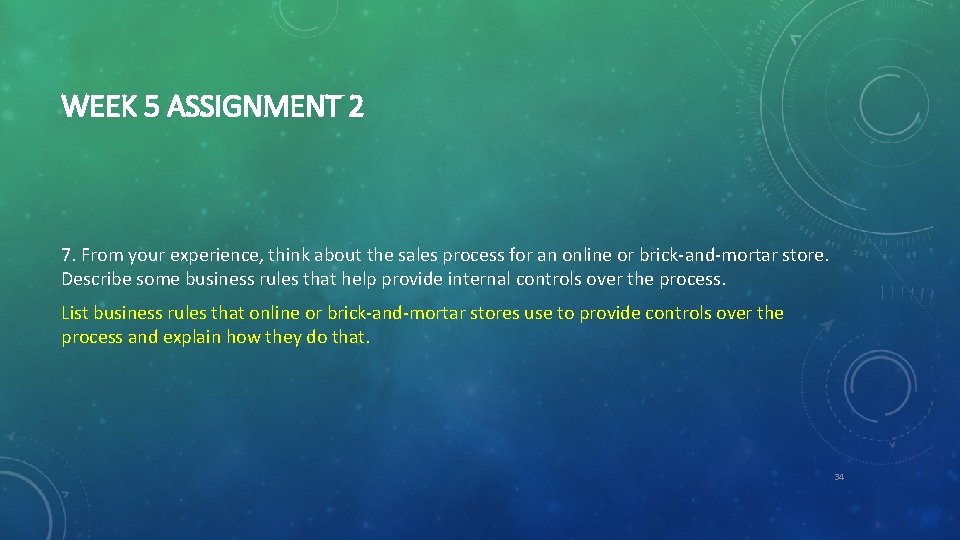 WEEK 5 ASSIGNMENT 2

7. From your experience, think about the sales process for an online or brick-and-mortar store. Describe some business rules that help provide internal controls over the process.

List business rules that online or brick-and-mortar stores use to provide controls over the process and explain how they do that.

34